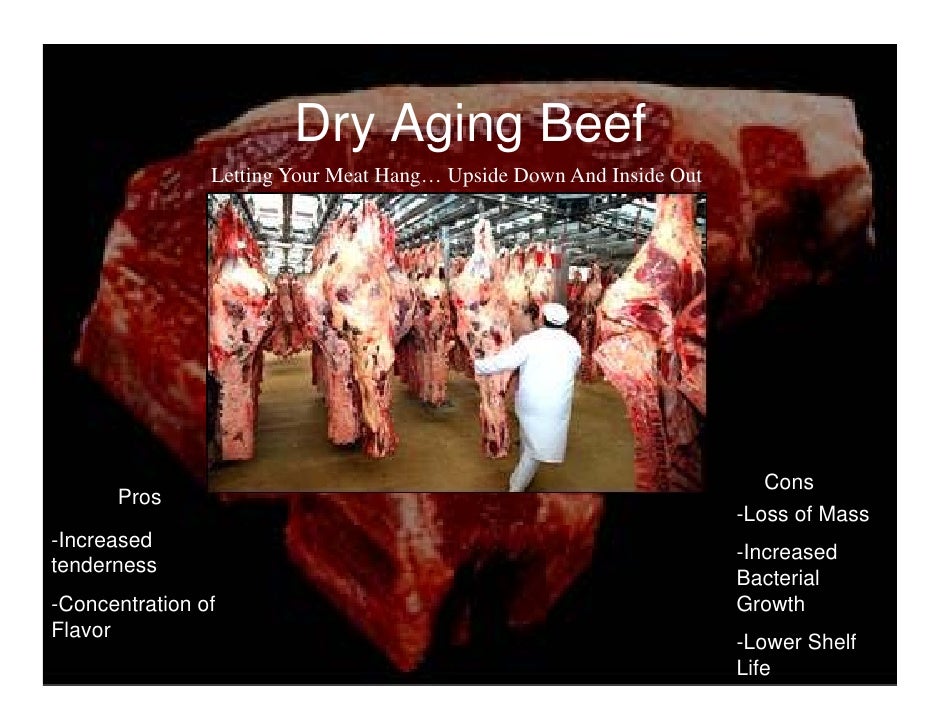 Dry Aging Beef

Letting Your Meat Hang… Upside Down And Inside Out

Pros

-Increased tenderness

-Concentration of Flavor

Cons

-Loss of Mass

-Increased Bacterial Growth

-Lower Shelf Life